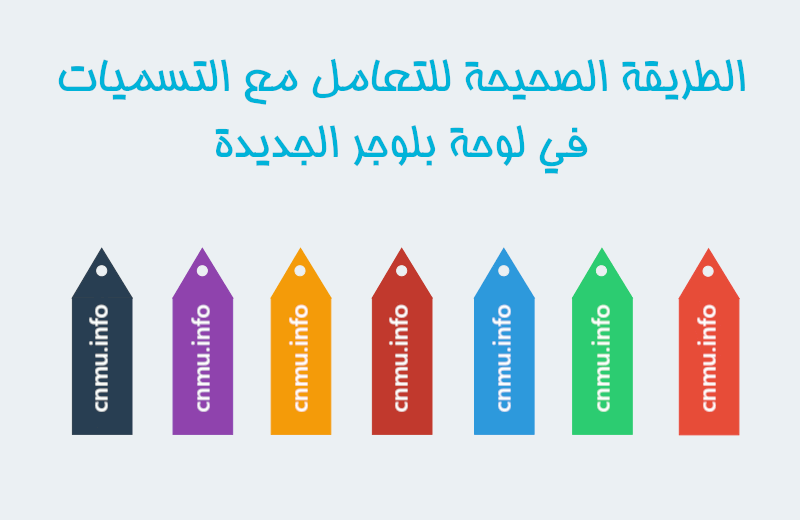 الطريقة الصحيحة للتعامل مع التسميات
في لوحة بلوجر الجديدة

cnmu.info
cnmu.info
cnmu.info
cnmu.info
cnmu.info
cnmu.info
cnmu.info